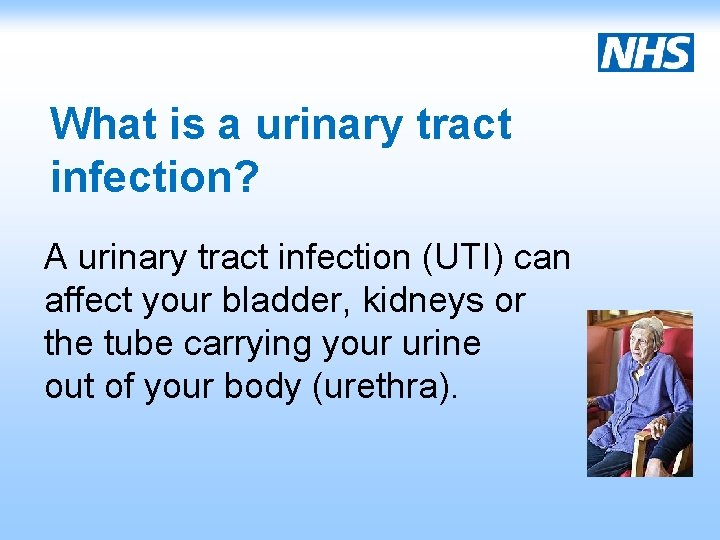 NHS

What is a urinary tract infection?

A urinary tract infection (UTI) can affect your bladder, kidneys or the tube carrying your urine out of your body (urethra).